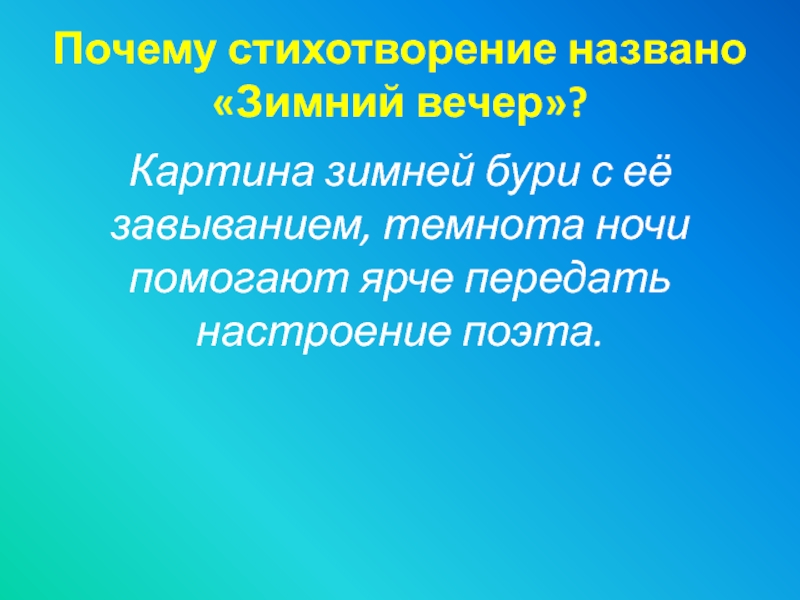 Почему стихотворение названо «Зимний вечер»?

Картина зимней бури с её завыванием, темнота ночи помогают ярче передать настроение поэта.